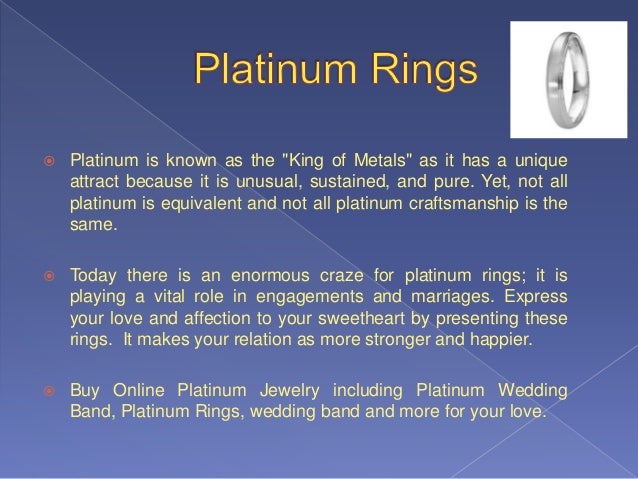 Platinum Rings

Platinum is known as the "King of Metals" as it has a unique attract because it is unusual, sustained, and pure. Yet, not all platinum is equivalent and not all platinum craftsmanship is the same.

Today there is an enormous craze for platinum rings; it is playing a vital role in engagements and marriages. Express your love and affection to your sweetheart by presenting these rings. It makes your relation as more stronger and happier.

Buy Online Platinum Jewelry including Platinum Wedding Band, Platinum Rings, wedding band and more for your love.